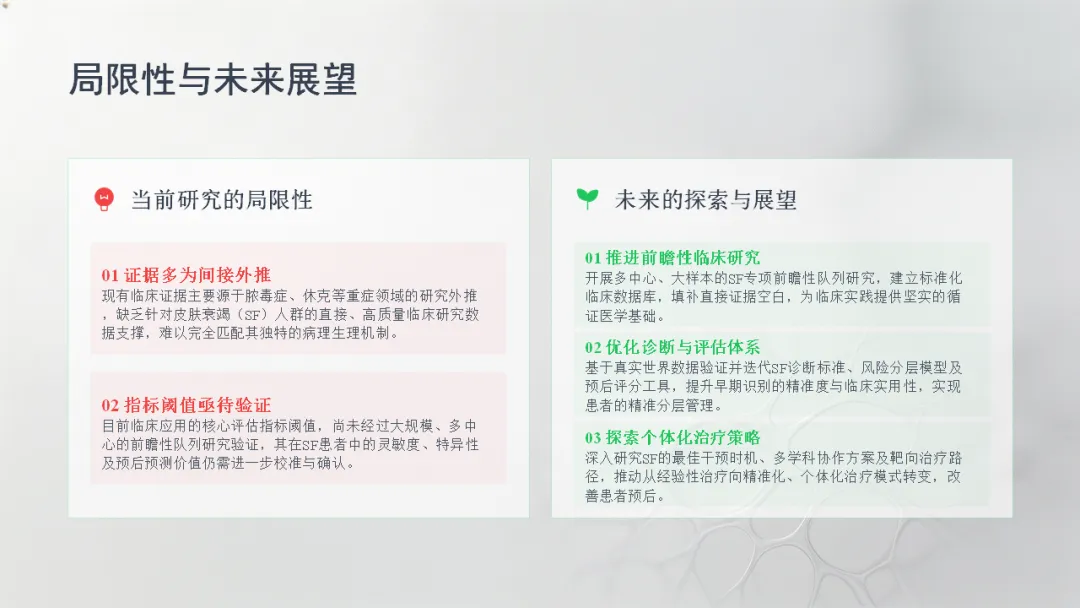 局限性与未来展望

当前研究的局限性

01 证据多为间接外推
现有临床证据主要源于脓毒症、休克等重症领域的研究外推，缺乏针对皮肤衰竭（SF）人群的直接、高质量临床研究数据支撑，难以完全匹配其独特的病理生理机制。

02 指标阈值亟待验证
目前临床应用的核心评估指标阈值，尚未经过大规模、多中心的前瞻性队列研究验证，其在SF患者中的灵敏度、特异性及预后预测价值仍需进一步校准与确认。

未来的探索与展望

01 推进前瞻性临床研究
开展多中心、大样本的SF专项前瞻性队列研究，建立标准化临床数据库，填补直接证据空白，为临床实践提供坚实的循证医学基础。

02 优化诊断与评估体系
基于真实世界数据验证并迭代SF诊断标准、风险分层模型及预后评分工具，提升早期识别的精准度与临床实用性，实现患者的精准分层管理。

03 探索个体化治疗策略
深入研究SF的最佳干预时机、多学科协作方案及靶向治疗路径，推动从经验性治疗向精准化、个体化治疗模式转变，改善患者预后。